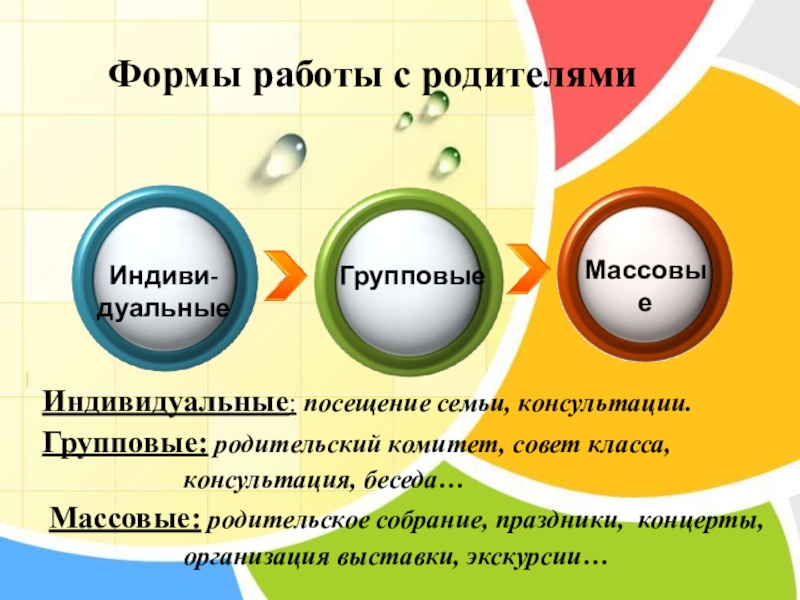 Формы работы с родителями

Индиви-дуальные

Групповые

Массовые

Индивидуальные: посещение семьи, консультации.

Групповые: родительский комитет, совет класса, консультация, беседа…

Массовые: родительское собрание, праздники, концерты, организация выставки, экскурсии…